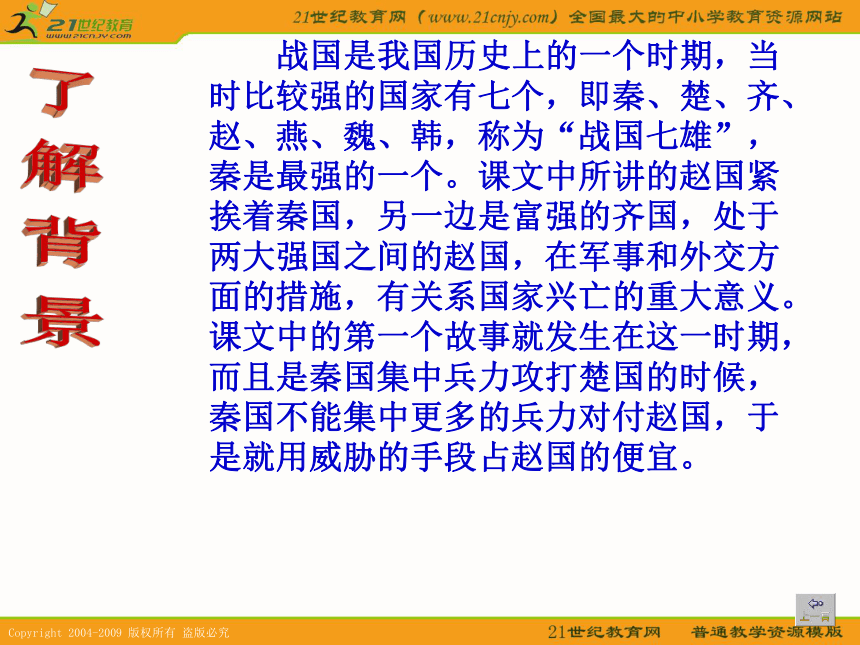 21世纪教育
www.21cnjy.com

21世纪教育网（www.21cnjy.com）全国最大的中小学教育资源网站

了解背景

战国是我国历史上的一个时期，当时比较强的国家有七个，即秦、楚、齐、赵、燕、魏、韩，称为“战国七雄”，秦是最强的一个。课文中所讲的赵国紧挨着秦国，另一边是富强的齐国，处于两大强国之间的赵国，在军事和外交方面的措施，有关系国家兴亡的重大意义。课文中的第一个故事就发生在这一时期，而且是秦国集中兵力攻打楚国的时候，秦国不能集中更多的兵力对付赵国，于是就用威胁的手段占赵国的便宜。

上一页

Copyright 2004-2009 版权所有 盗版必究

21世纪教育网 普通教学资源模版